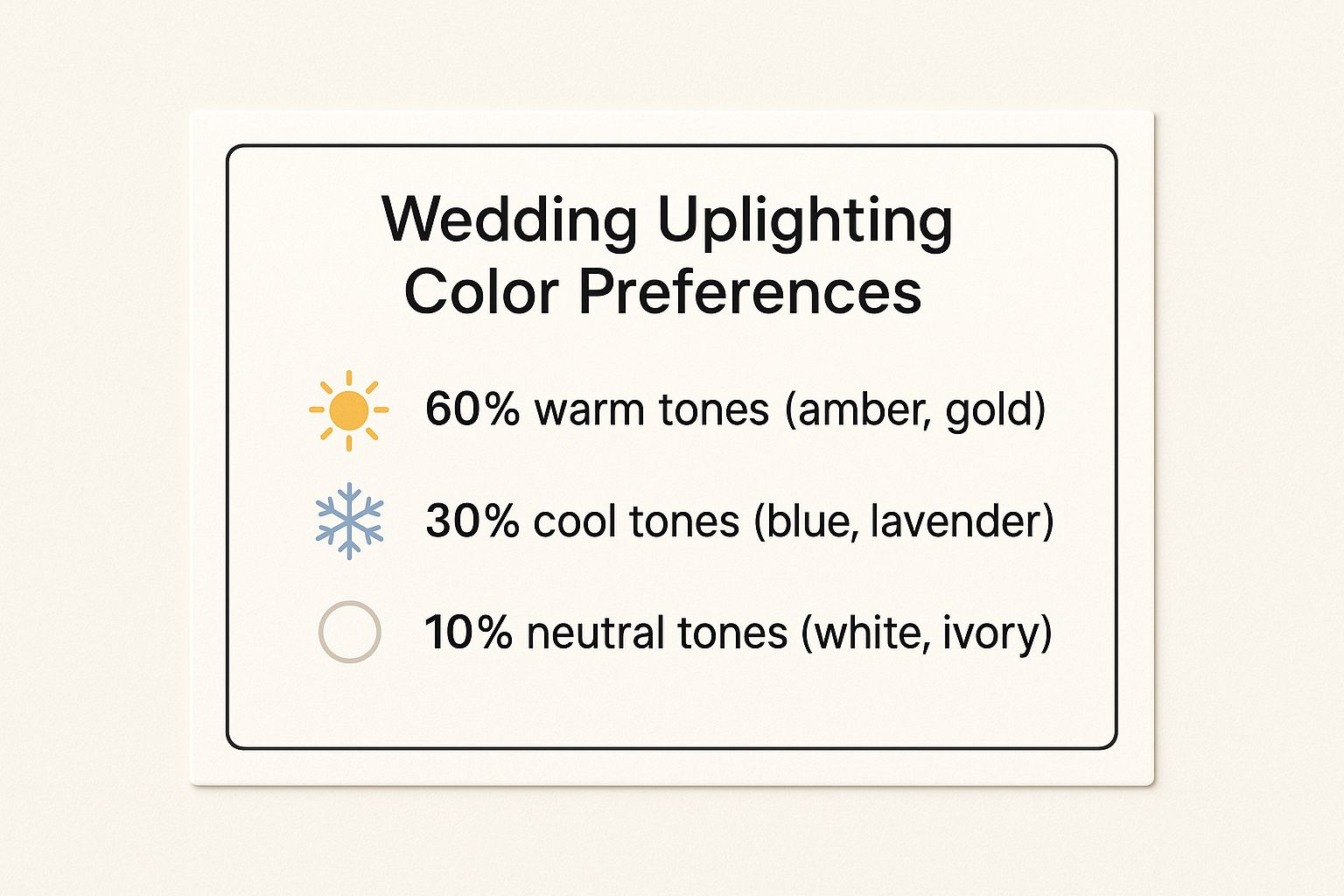 Wedding Uplighting Color Preferences

60% warm tones (amber, gold)

30% cool tones (blue, lavender)

10% neutral tones (white, ivory)